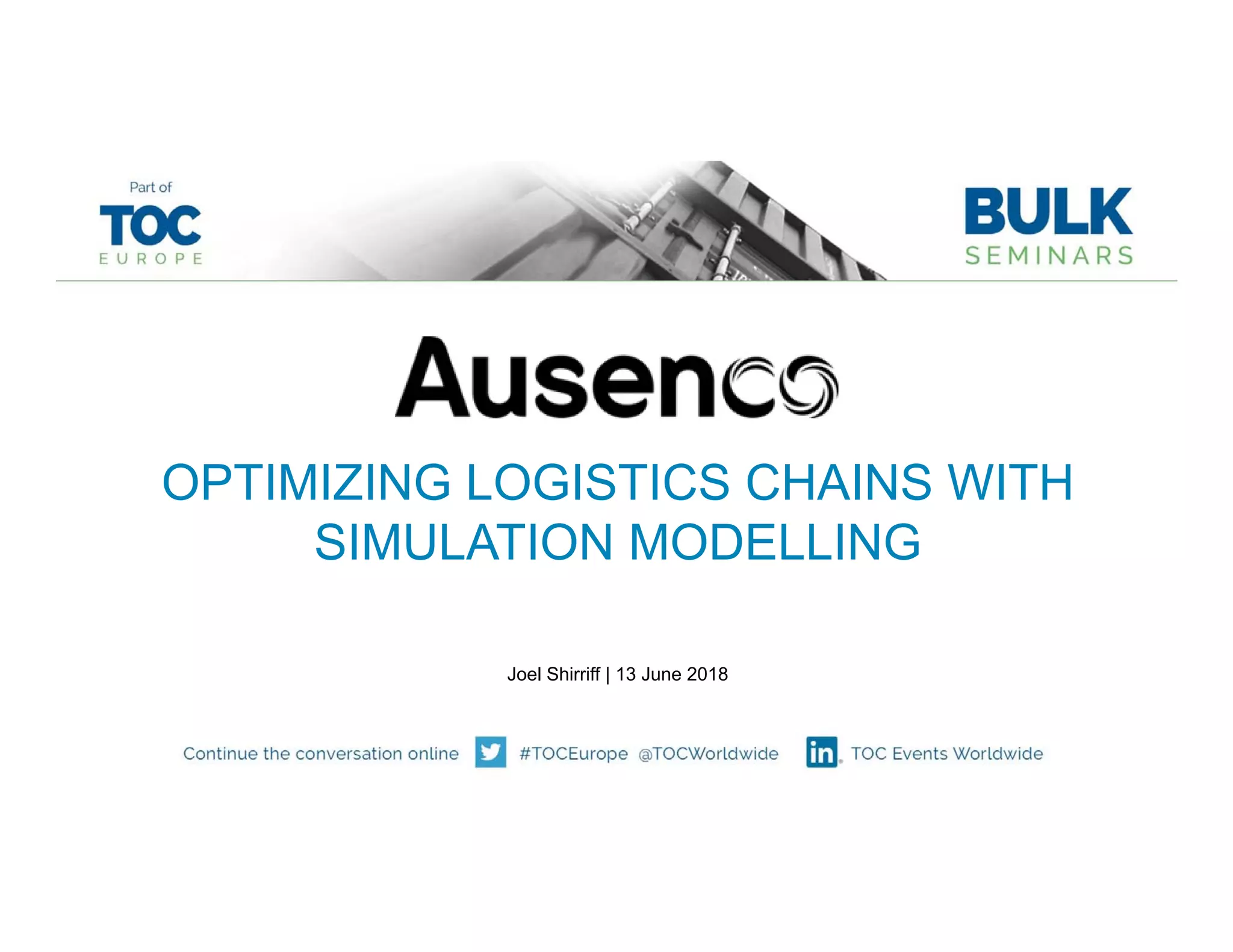 Part of
TOC
EUROPE

BULK
SEMINARS

Ausenco

OPTIMIZING LOGISTICS CHAINS WITH SIMULATION MODELLING

Joel Shirriff | 13 June 2018

Continue the conversation online #TOCEurope @TOCWorldwide in TOC Events Worldwide